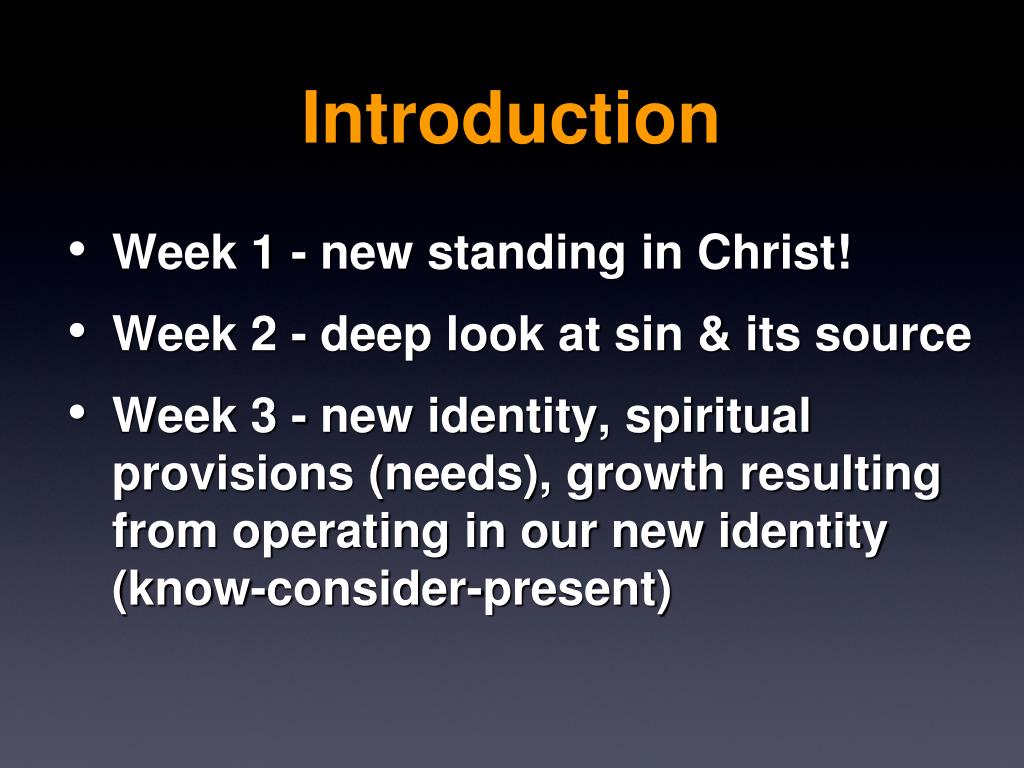 Introduction

• Week 1 - new standing in Christ!
• Week 2 - deep look at sin & its source
• Week 3 - new identity, spiritual provisions (needs), growth resulting from operating in our new identity (know-consider-present)